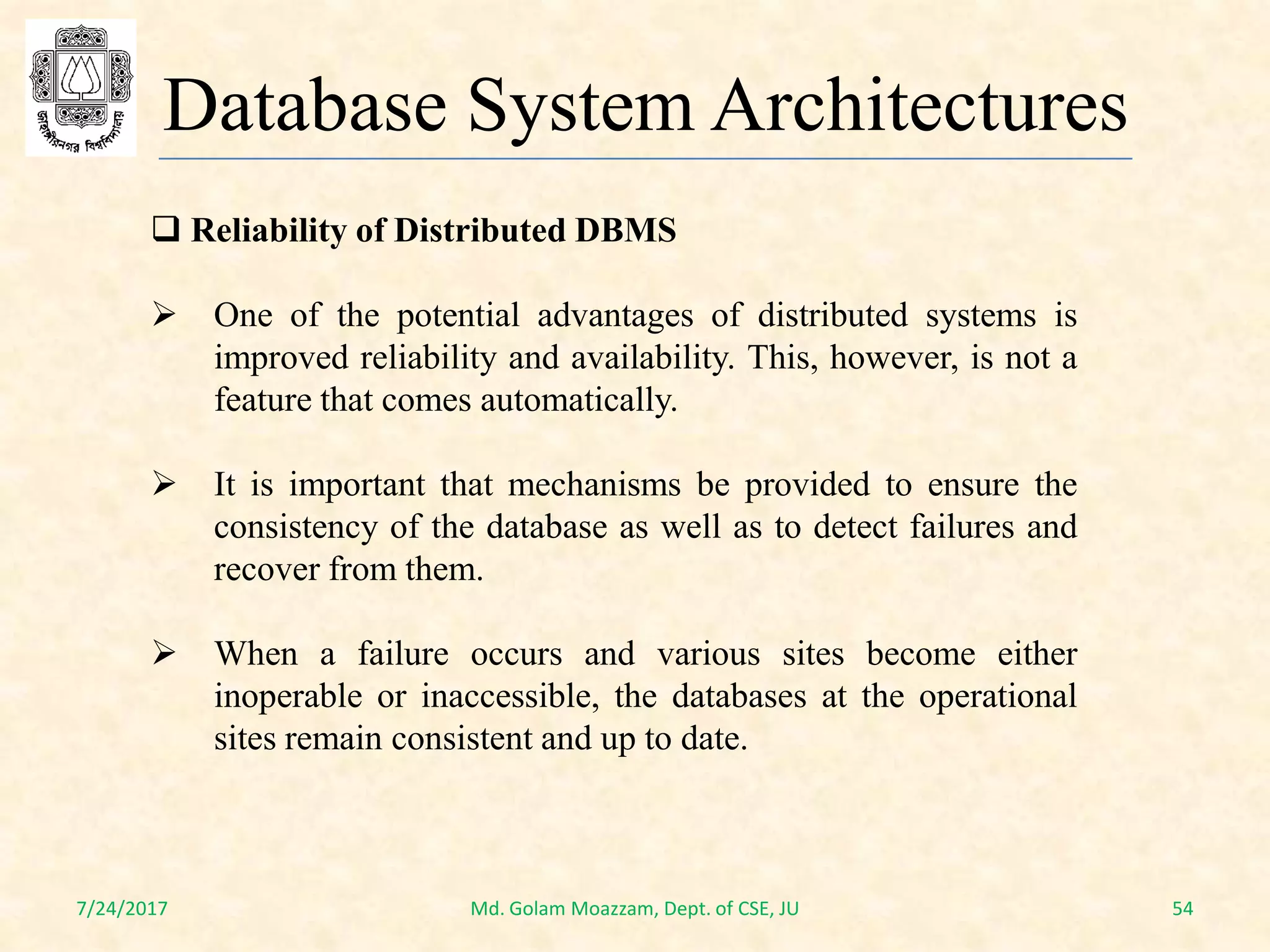 জাহাঙ্গীরনগর বিশ্ববিদ্যালয়

Database System Architectures

❑ Reliability of Distributed DBMS

➢ One of the potential advantages of distributed systems is improved reliability and availability. This, however, is not a feature that comes automatically.

➢ It is important that mechanisms be provided to ensure the consistency of the database as well as to detect failures and recover from them.

➢ When a failure occurs and various sites become either inoperable or inaccessible, the databases at the operational sites remain consistent and up to date.

7/24/2017

Md. Golam Moazzam, Dept. of CSE, JU

54